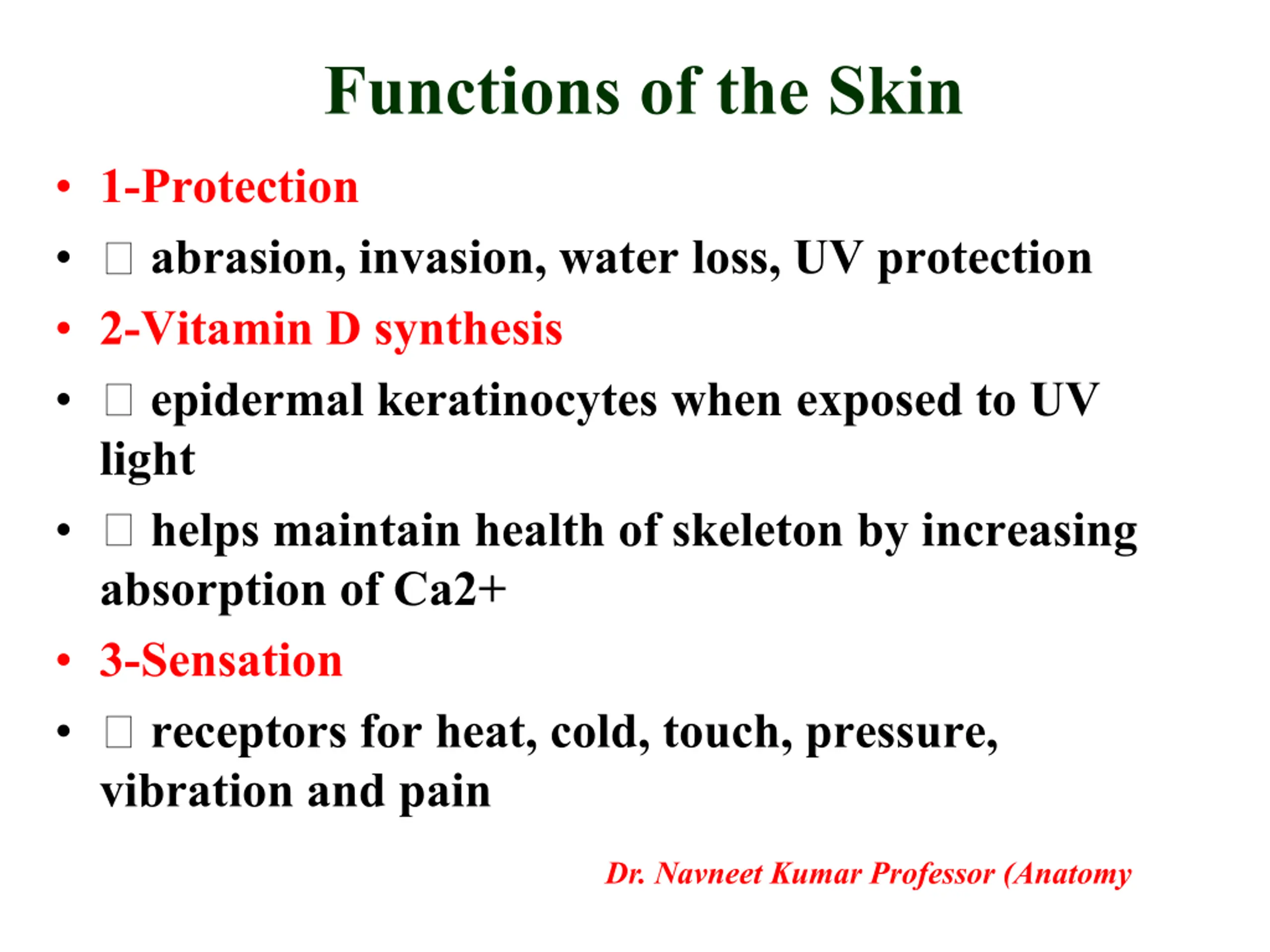 Functions of the Skin

• 1-Protection
• ☐ abrasion, invasion, water loss, UV protection
• 2-Vitamin D synthesis
• ☐ epidermal keratinocytes when exposed to UV light
• ☐ helps maintain health of skeleton by increasing absorption of Ca2+
• 3-Sensation
• ☐ receptors for heat, cold, touch, pressure, vibration and pain

Dr. Navneet Kumar Professor (Anatomy